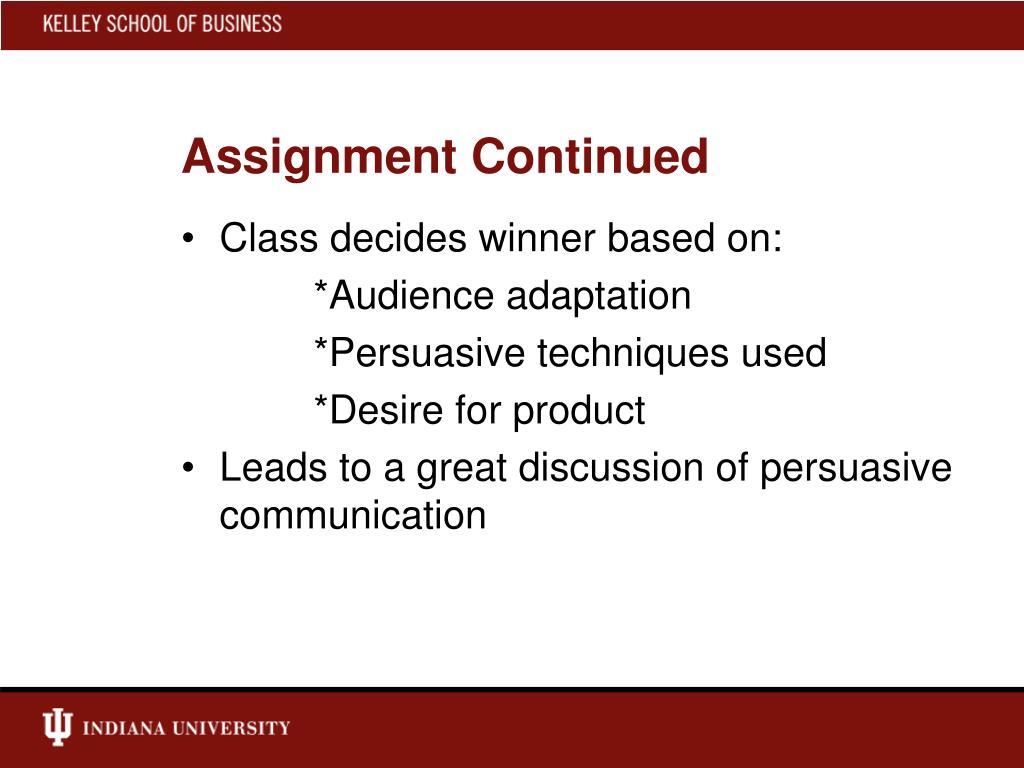 KELLEY SCHOOL OF BUSINESS

Assignment Continued

• Class decides winner based on:
*Audience adaptation
*Persuasive techniques used
*Desire for product
• Leads to a great discussion of persuasive communication

INDIANA UNIVERSITY